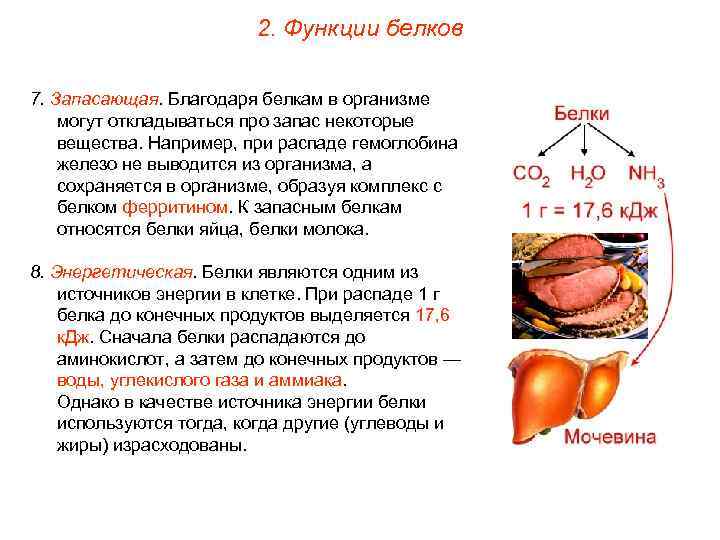 2. Функции белков

7. Запасающая. Благодаря белкам в организме могут откладываться про запас некоторые вещества. Например, при распаде гемоглобина железо не выводится из организма, а сохраняется в организме, образуя комплекс с белком ферритином. К запасным белкам относятся белки яйца, белки молока.

8. Энергетическая. Белки являются одним из источников энергии в клетке. При распаде 1 г белка до конечных продуктов выделяется 17,6 кДж. Сначала белки распадаются до аминокислот, а затем до конечных продуктов — воды, углекислого газа и аммиака.
Однако в качестве источника энергии белки используются тогда, когда другие (углеводы и жиры) израсходованы.

Белки

$CO_2$ $H_2O$ $NH_3$

1 г = 17,6 кДж

Мочевина